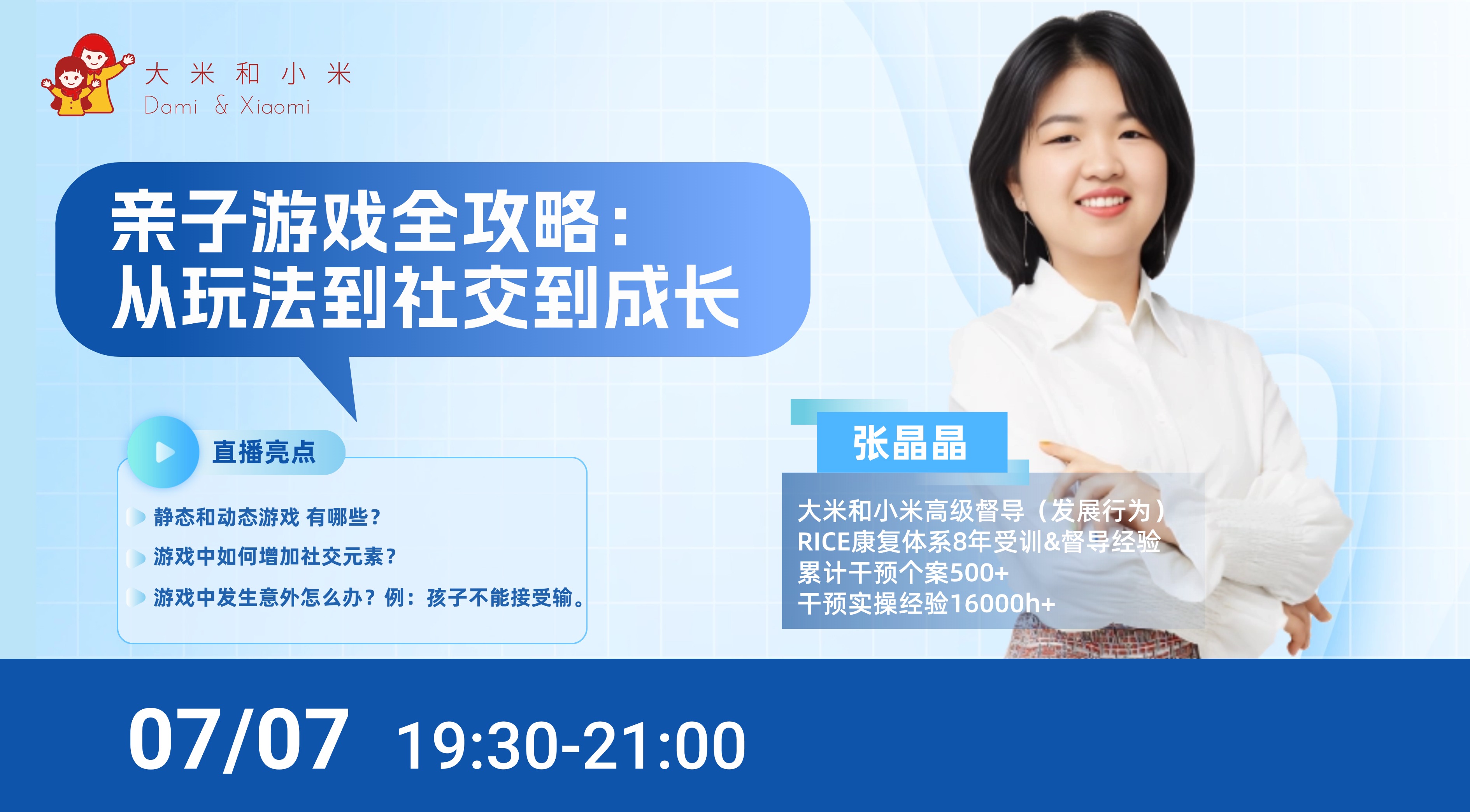 大 米 和 小 米
Dami & Xiaomi

亲子游戏全攻略：
从玩法到社交到成长

直播亮点

静态和动态游戏 有哪些？

游戏中如何增加社交元素？

游戏中发生意外怎么办？例：孩子不能接受输。

张晶晶

大米和小米高级督导（发展行为）
RICE康复体系8年受训&督导经验
累计干预个案500+
干预实操经验16000h+

07/07 19:30-21:00